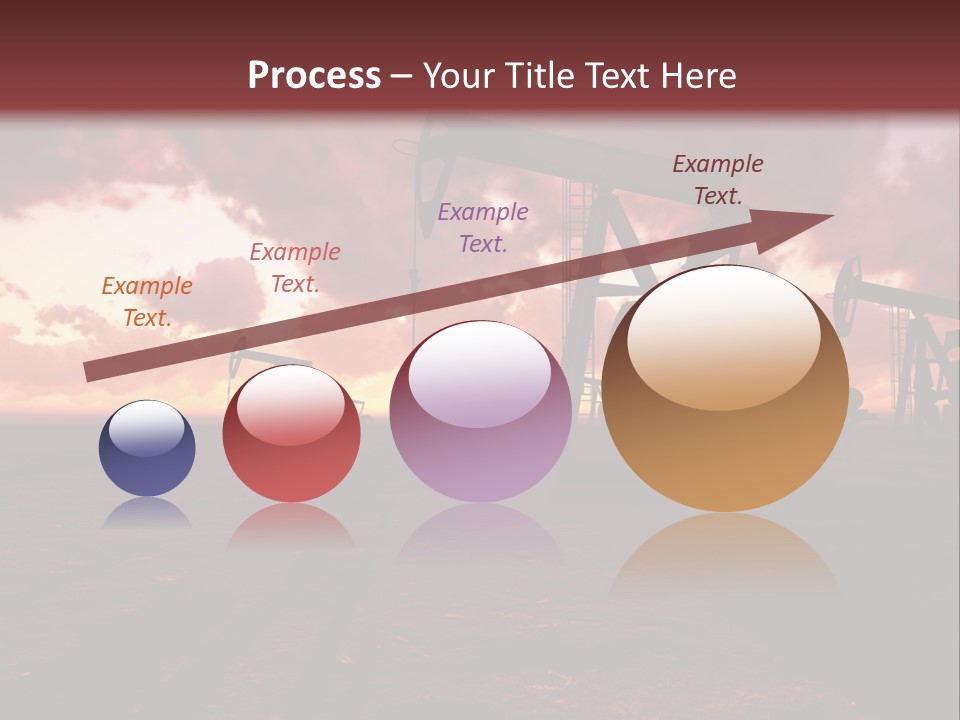 Process – Your Title Text Here

Example Text.

Example Text.

Example Text.

Example Text.